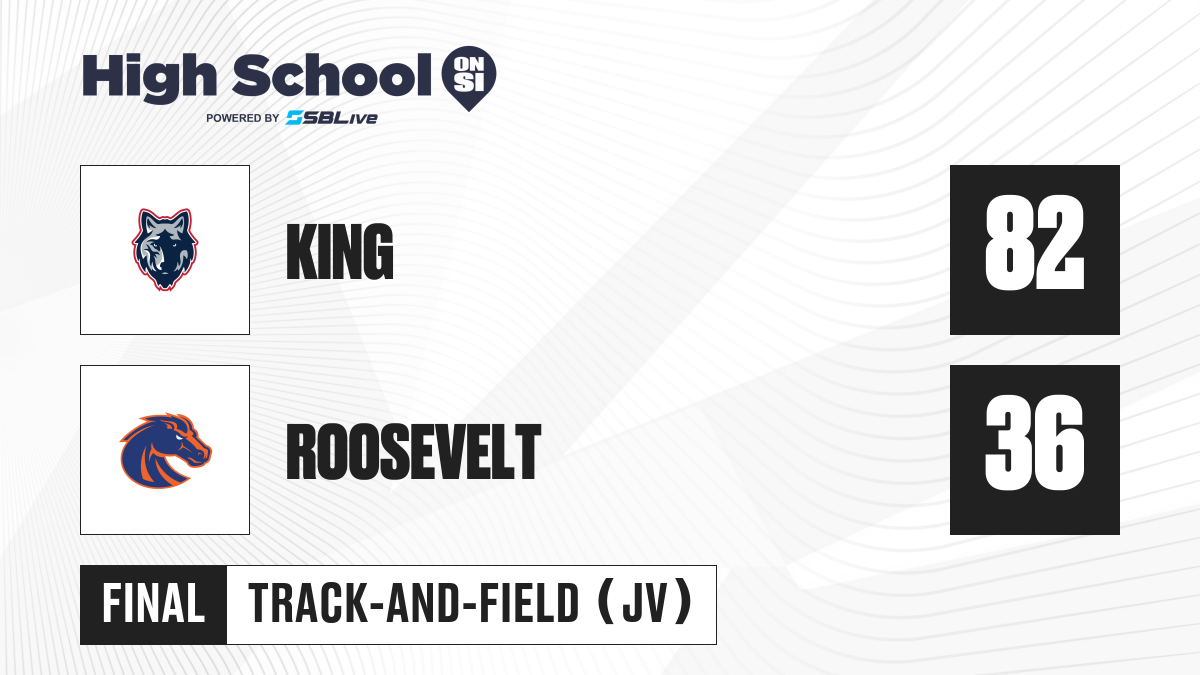 High School ON SI
POWERED BY SBLive

KING
82

ROOSEVELT
36

FINAL
TRACK-AND-FIELD (JV)